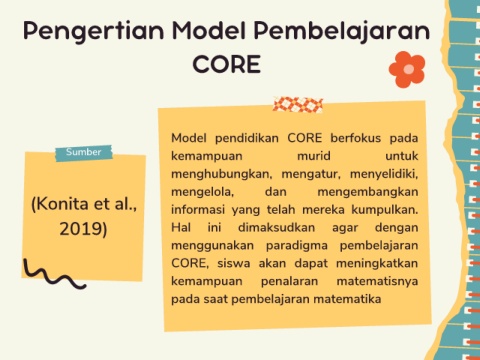 Pengertian Model Pembelajaran CORE

Sumber

(Konita et al., 2019)

Model pendidikan CORE berfokus pada kemampuan murid untuk menghubungkan, mengatur, menyelidiki, mengelola, dan mengembangkan informasi yang telah mereka kumpulkan. Hal ini dimaksudkan agar dengan menggunakan paradigma pembelajaran CORE, siswa akan dapat meningkatkan kemampuan penalaran matematisnya pada saat pembelajaran matematika